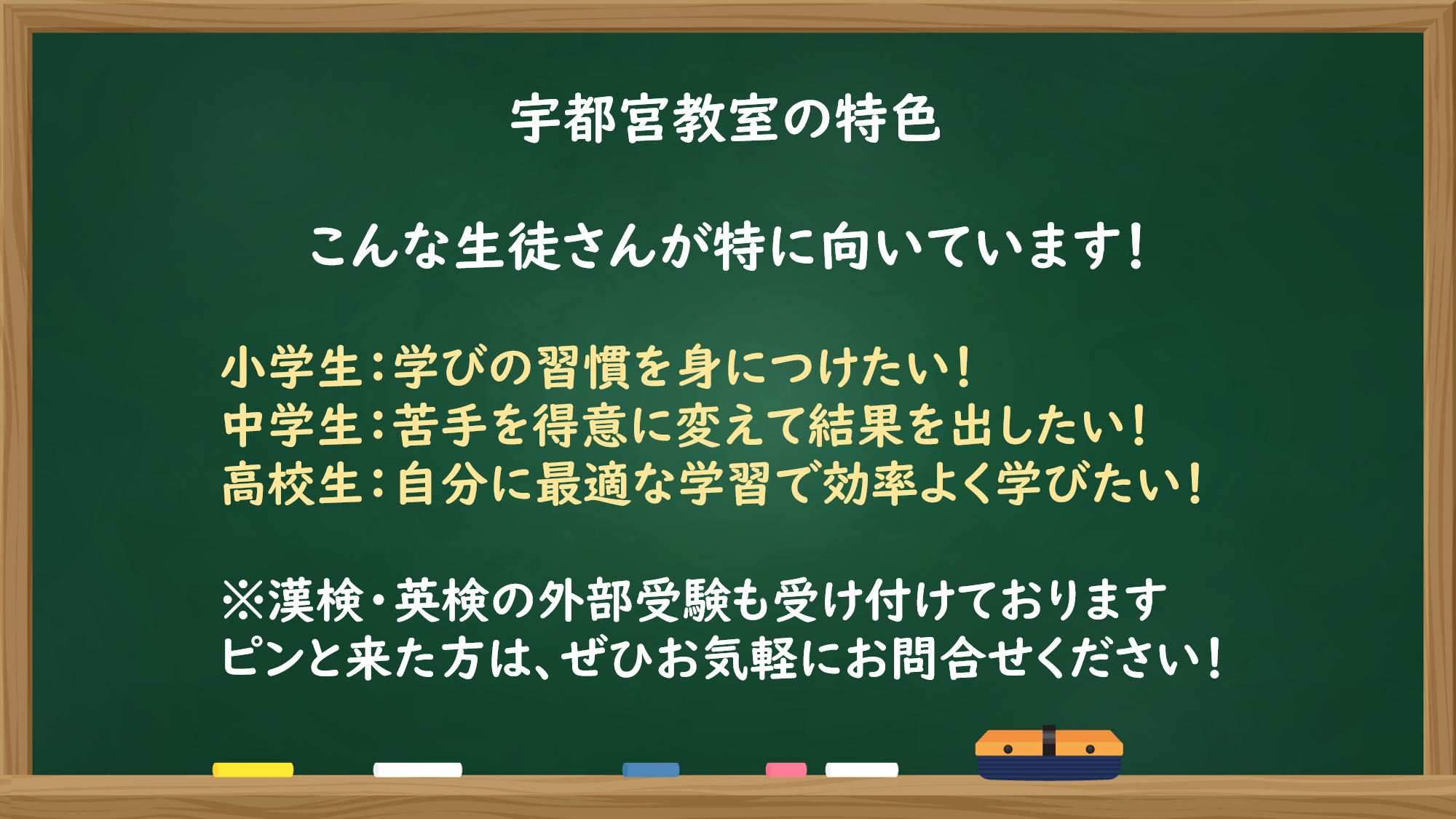 宇都宮教室の特色

こんな生徒さんが特に向いています!

小学生:学びの習慣を身につけたい!
中学生:苦手を得意に変えて結果を出したい!
高校生:自分に最適な学習で効率よく学びたい!

※漢検・英検の外部受験も受け付けております
ピンと来た方は、ぜひお気軽にお問合せください!